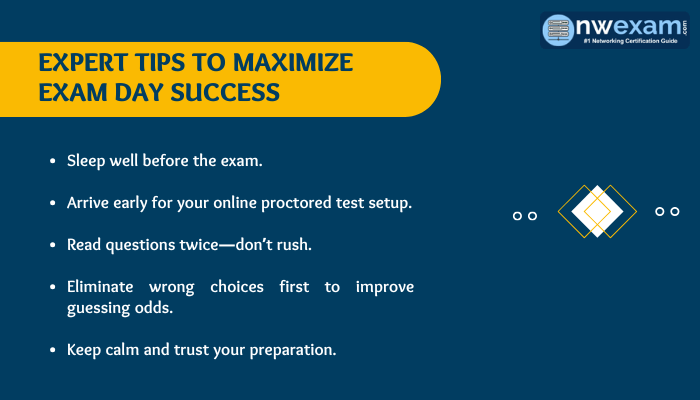 nwexam.com
#1 Networking Certification Guide

EXPERT TIPS TO MAXIMIZE EXAM DAY SUCCESS

- Sleep well before the exam.
- Arrive early for your online proctored test setup.
- Read questions twice—don't rush.
- Eliminate wrong choices first to improve guessing odds.
- Keep calm and trust your preparation.